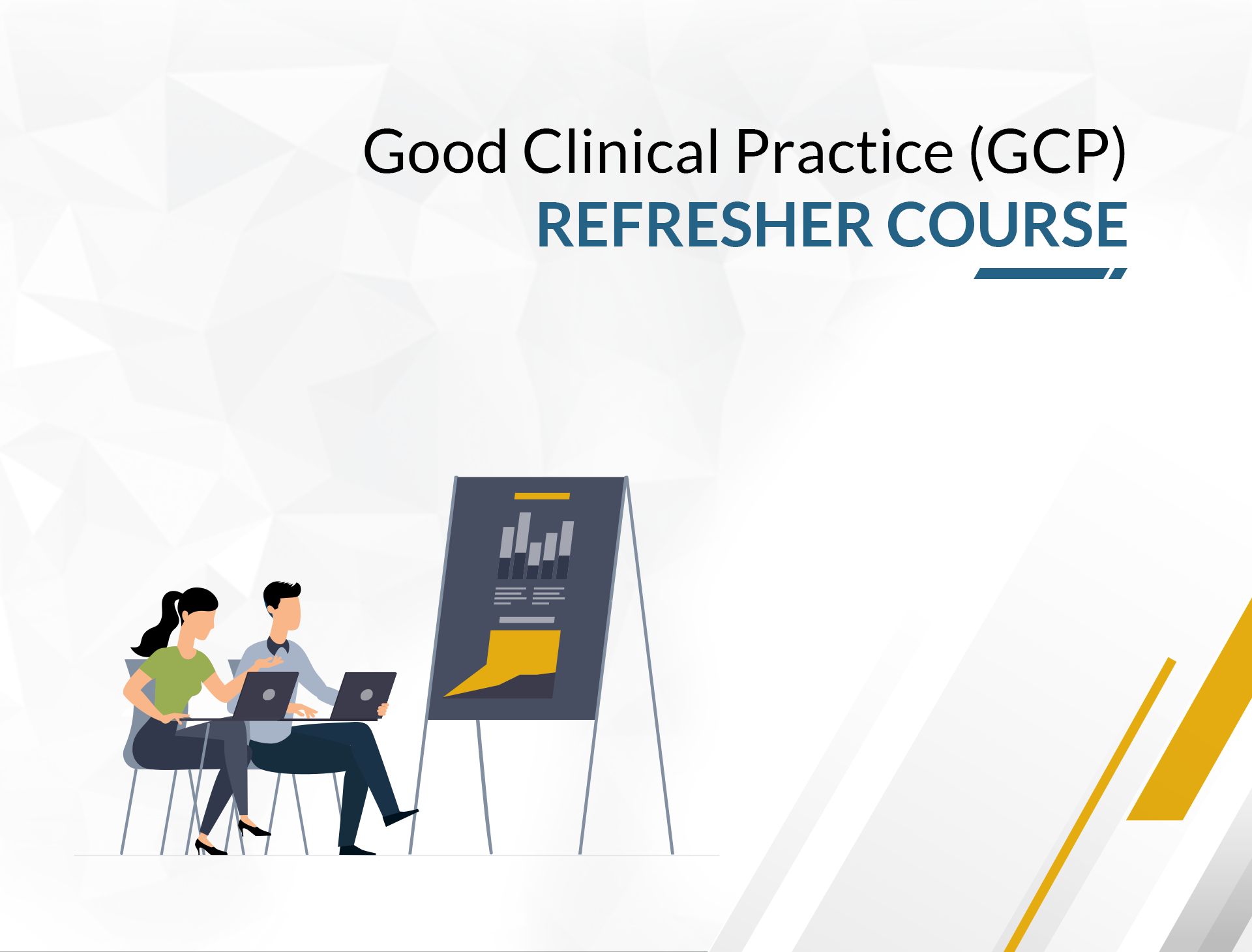 Good Clinical Practice (GCP)
REFRESHER COURSE